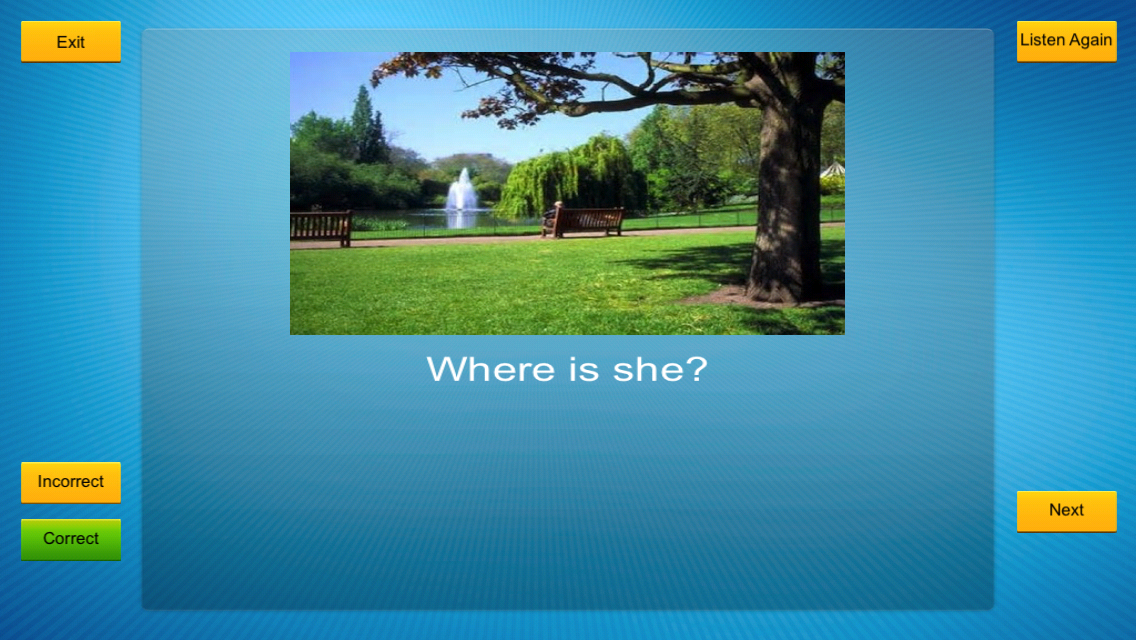 Exit

Listen Again

Where is she?

Incorrect

Correct

Next